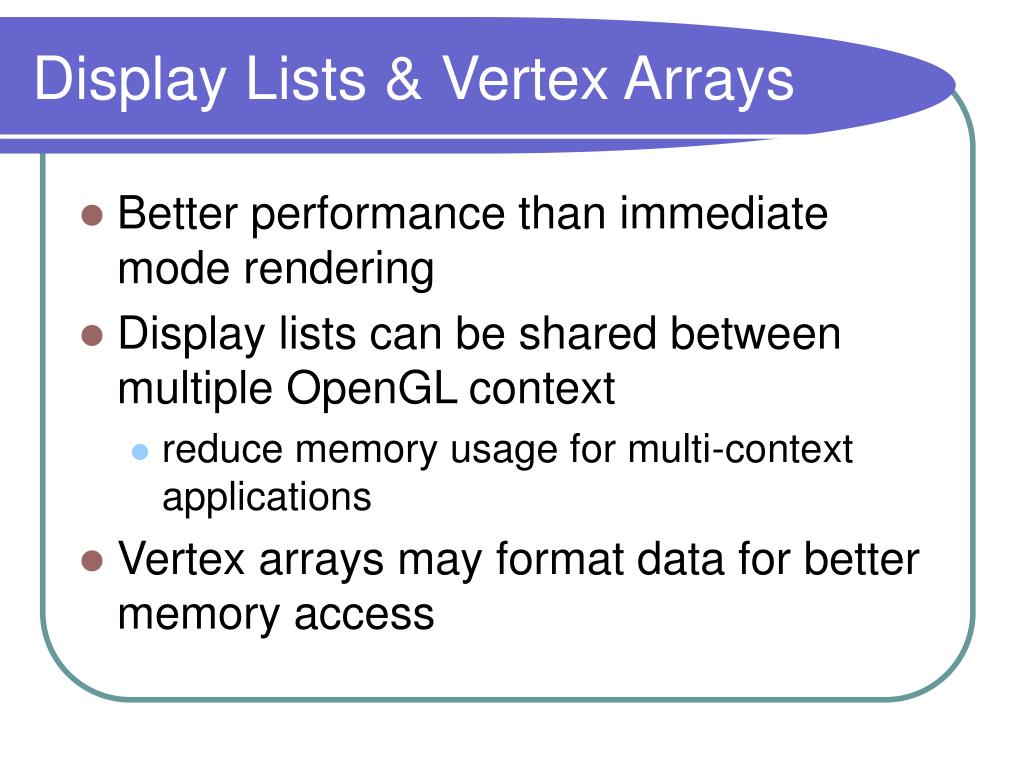 Display Lists & Vertex Arrays

- Better performance than immediate mode rendering
- Display lists can be shared between multiple OpenGL context
  - reduce memory usage for multi-context applications
- Vertex arrays may format data for better memory access